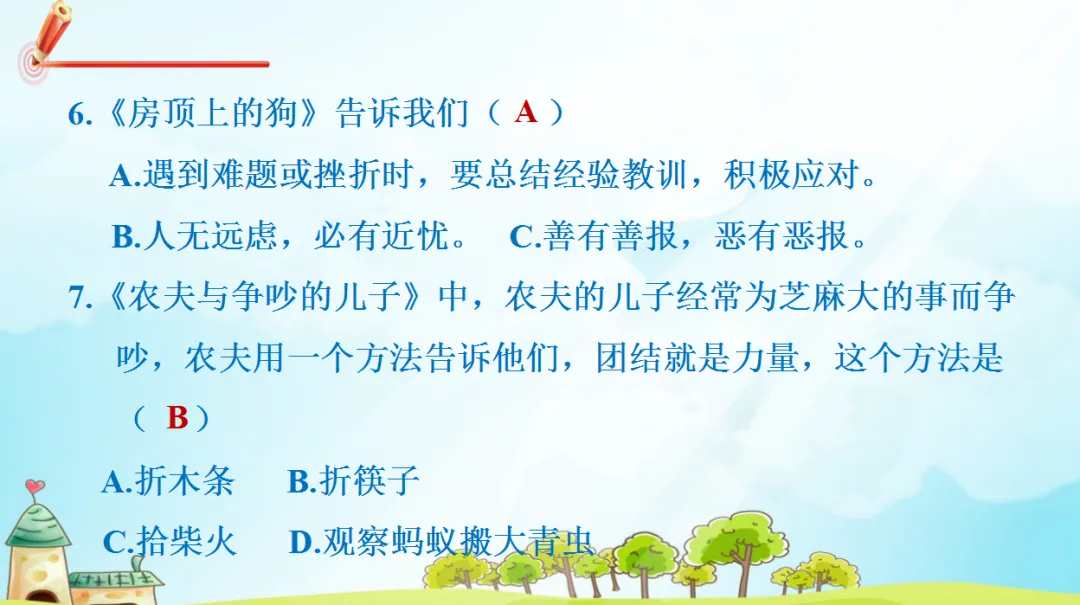 6.《房顶上的狗》告诉我们（ A ）

A.遇到难题或挫折时，要总结经验教训，积极应对。

B.人无远虑，必有近忧。 C.善有善报，恶有恶报。

7.《农夫与争吵的儿子》中，农夫的儿子经常为芝麻大的事而争吵，农夫用一个方法告诉他们，团结就是力量，这个方法是（ B ）

A.折木条 B.折筷子

C.拾柴火 D.观察蚂蚁搬大青虫